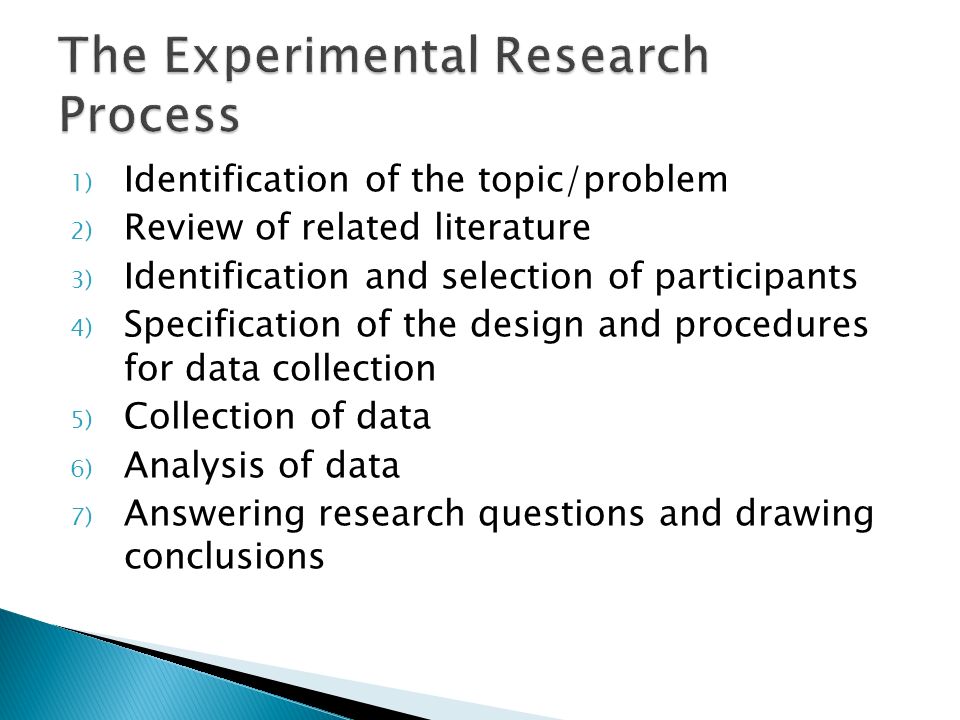 The Experimental Research Process

1) Identification of the topic/problem
2) Review of related literature
3) Identification and selection of participants
4) Specification of the design and procedures for data collection
5) Collection of data
6) Analysis of data
7) Answering research questions and drawing conclusions